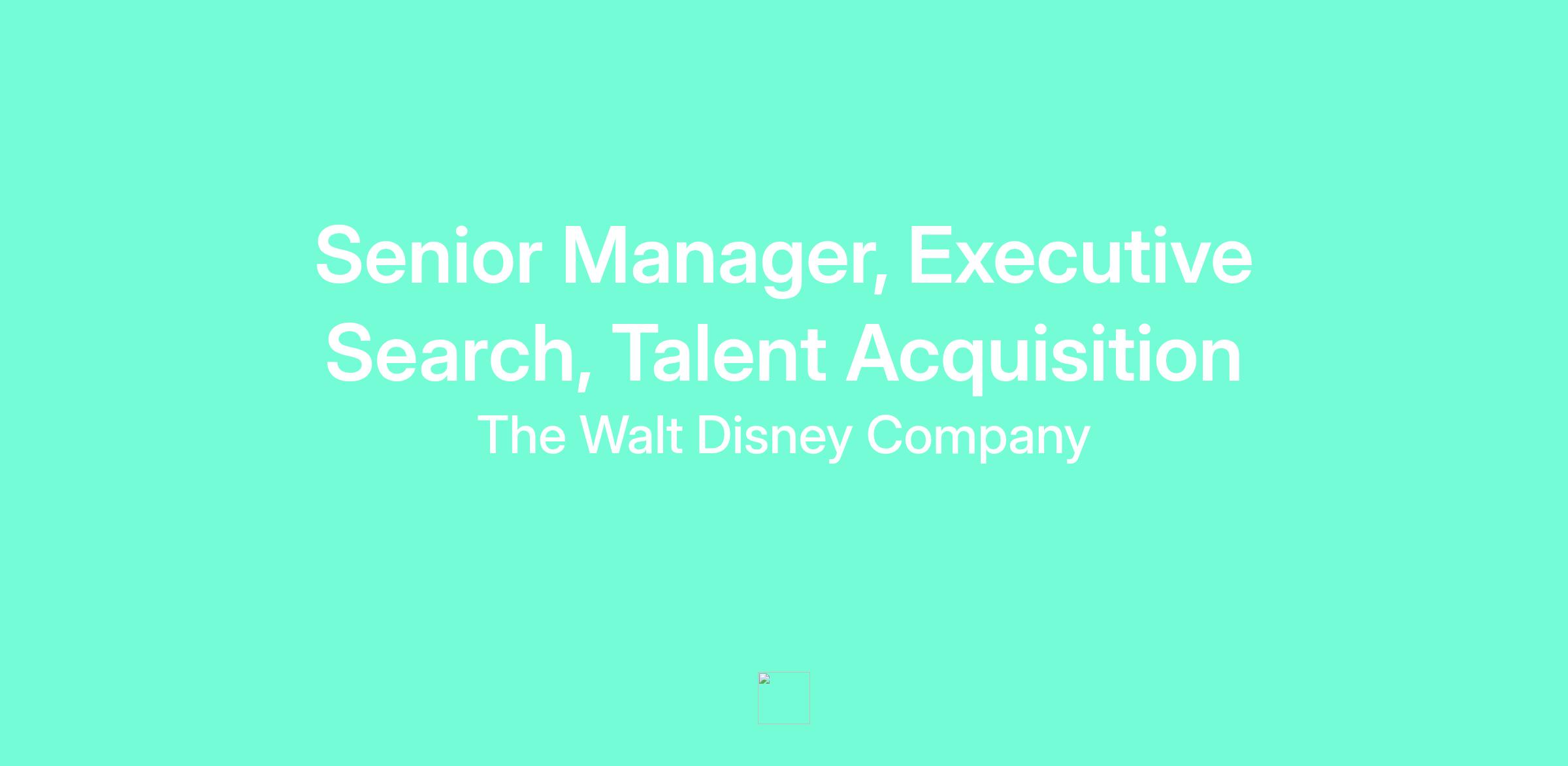 Senior Manager, Executive Search, Talent Acquisition

The Walt Disney Company